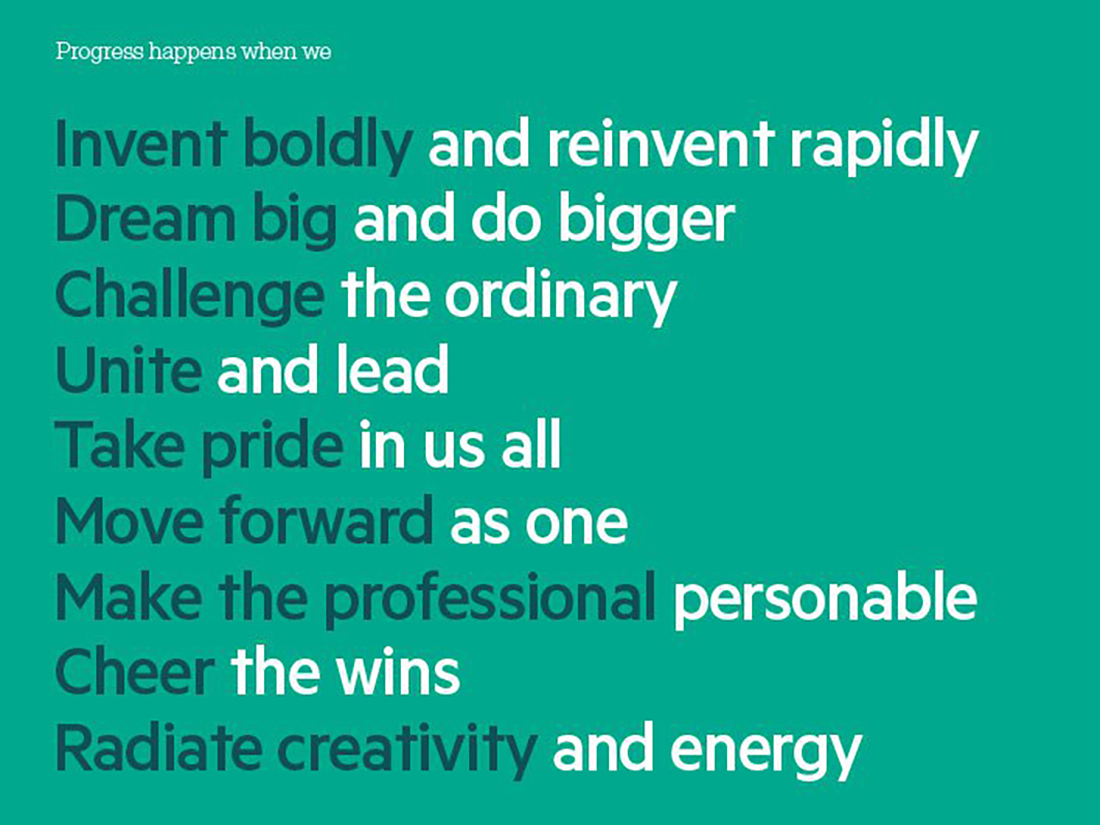 Progress happens when we

Invent boldly and reinvent rapidly
Dream big and do bigger
Challenge the ordinary
Unite and lead
Take pride in us all
Move forward as one
Make the professional personable
Cheer the wins
Radiate creativity and energy